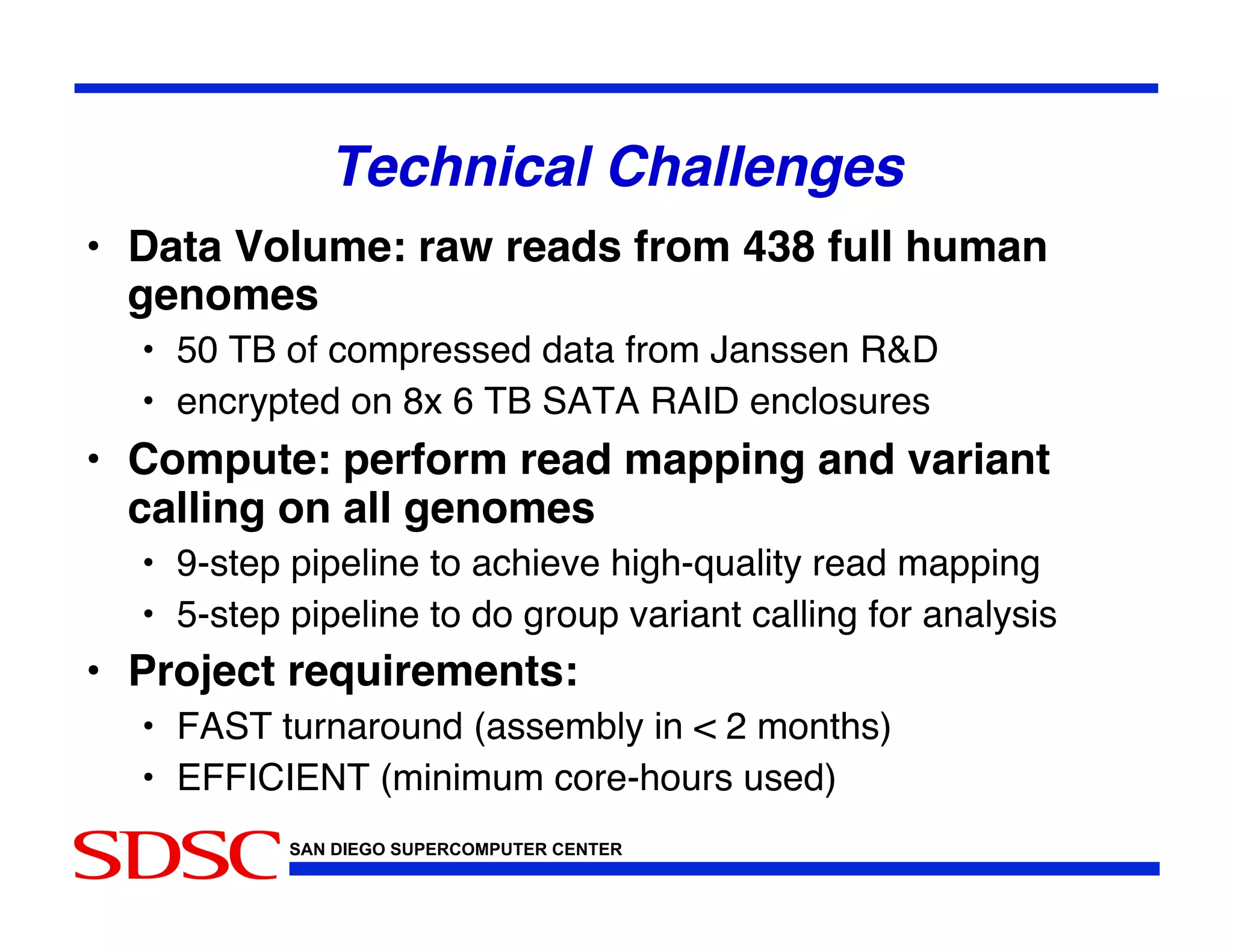 Technical Challenges

• Data Volume: raw reads from 438 full human genomes
  • 50 TB of compressed data from Janssen R&D
  • encrypted on 8x 6 TB SATA RAID enclosures
• Compute: perform read mapping and variant calling on all genomes
  • 9-step pipeline to achieve high-quality read mapping
  • 5-step pipeline to do group variant calling for analysis
• Project requirements:
  • FAST turnaround (assembly in < 2 months)
  • EFFICIENT (minimum core-hours used)

SDSC SAN DIEGO SUPERCOMPUTER CENTER